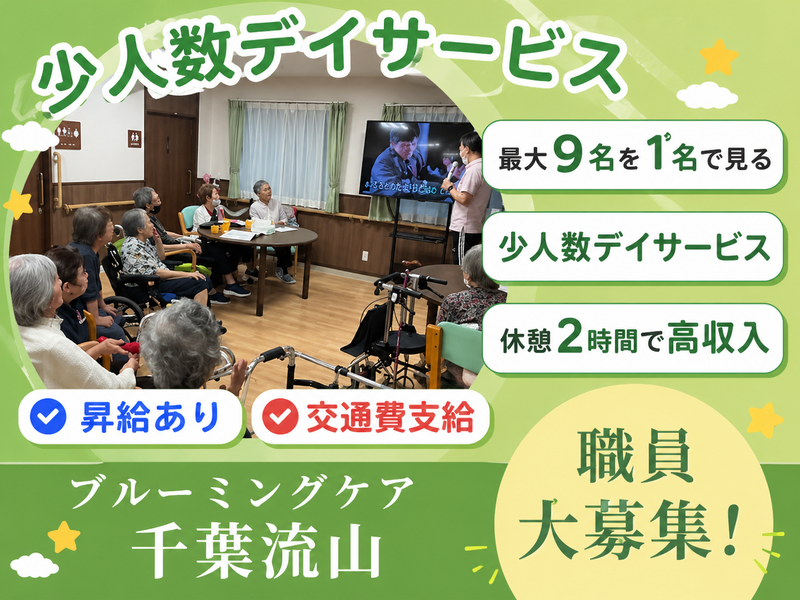 少人数デイサービス

最大9名を1名で見る

少人数デイサービス

休憩2時間で高収入

昇給あり

交通費支給

ブルーミングケア
千葉流山

職員
大募集！